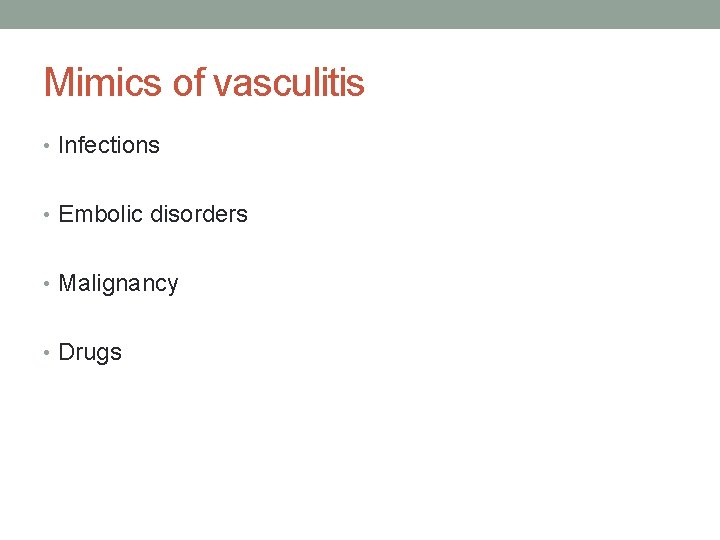 Mimics of vasculitis

• Infections

• Embolic disorders

• Malignancy

• Drugs